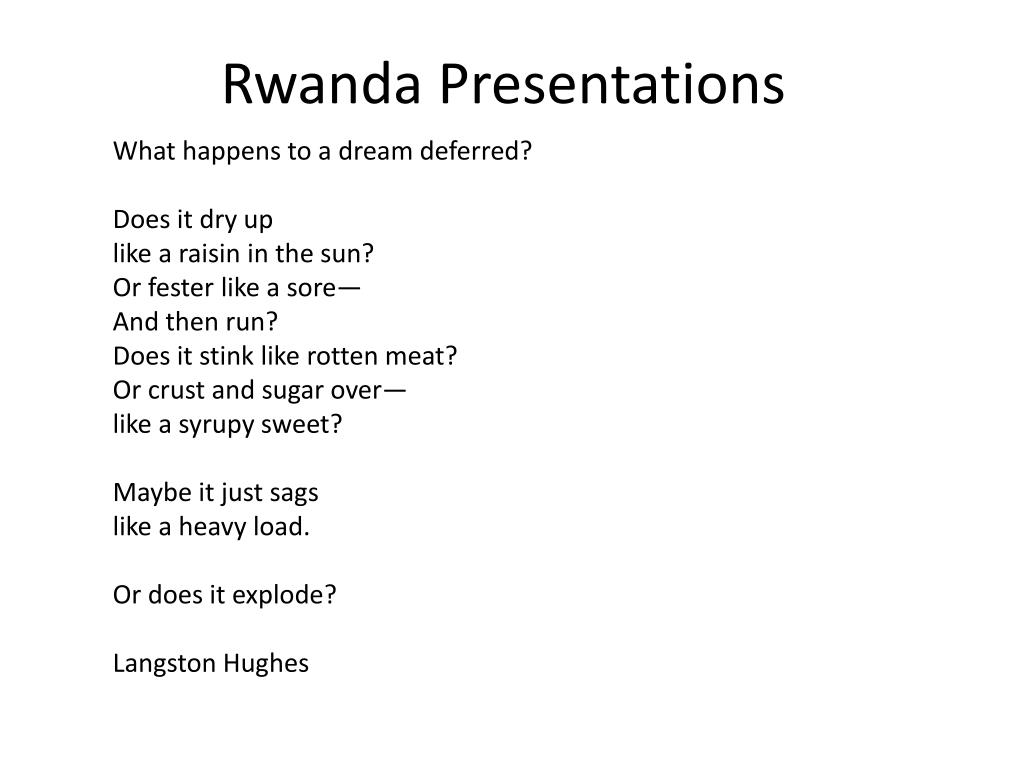 Rwanda Presentations

What happens to a dream deferred?

Does it dry up
like a raisin in the sun?
Or fester like a sore—
And then run?
Does it stink like rotten meat?
Or crust and sugar over—
like a syrupy sweet?

Maybe it just sags
like a heavy load.

Or does it explode?

Langston Hughes